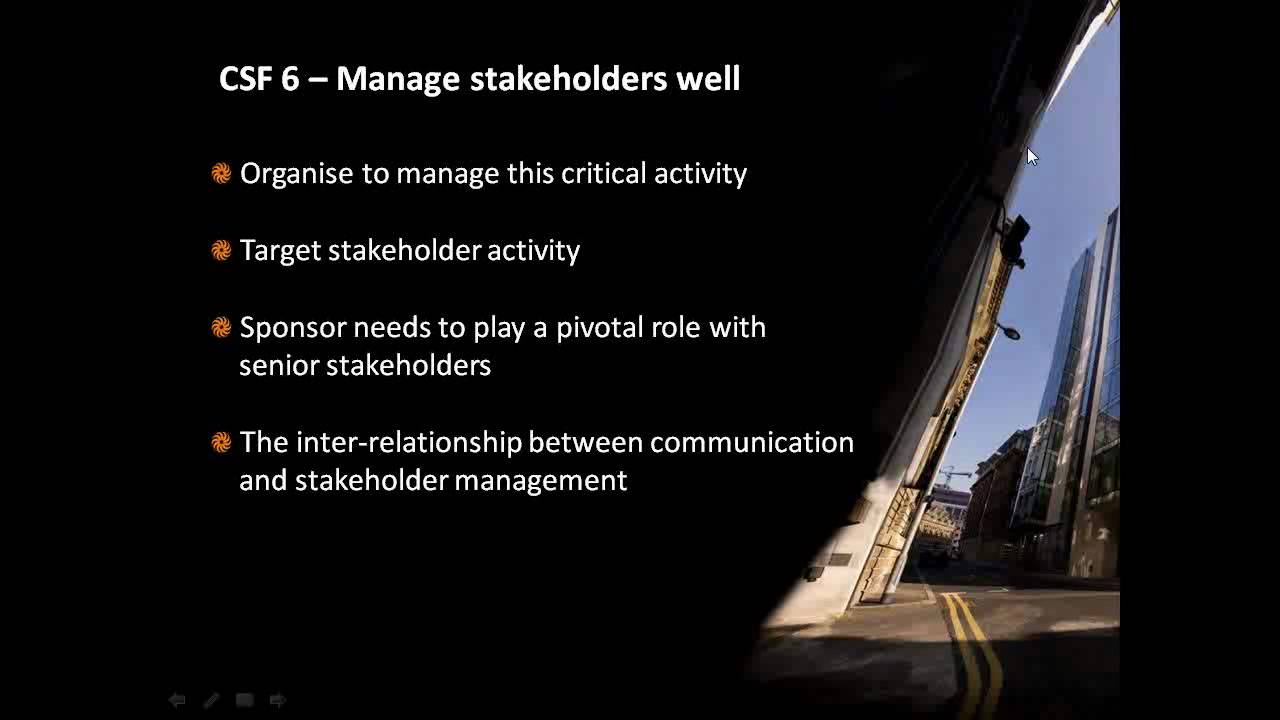 CSF 6 – Manage stakeholders well

Organise to manage this critical activity

Target stakeholder activity

Sponsor needs to play a pivotal role with senior stakeholders

The inter-relationship between communication and stakeholder management